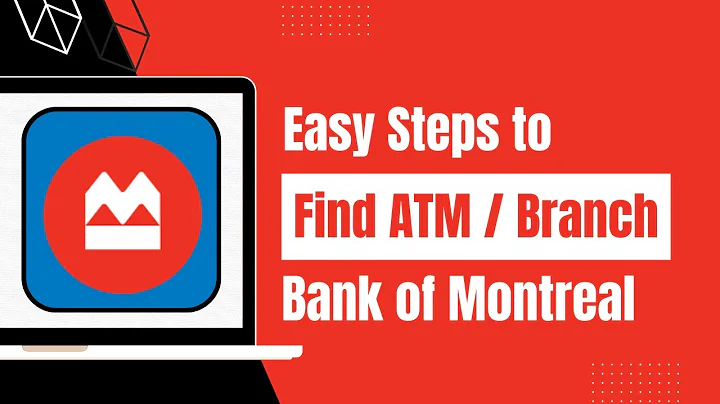 Easy Steps to
Find ATM / Branch
Bank of Montreal